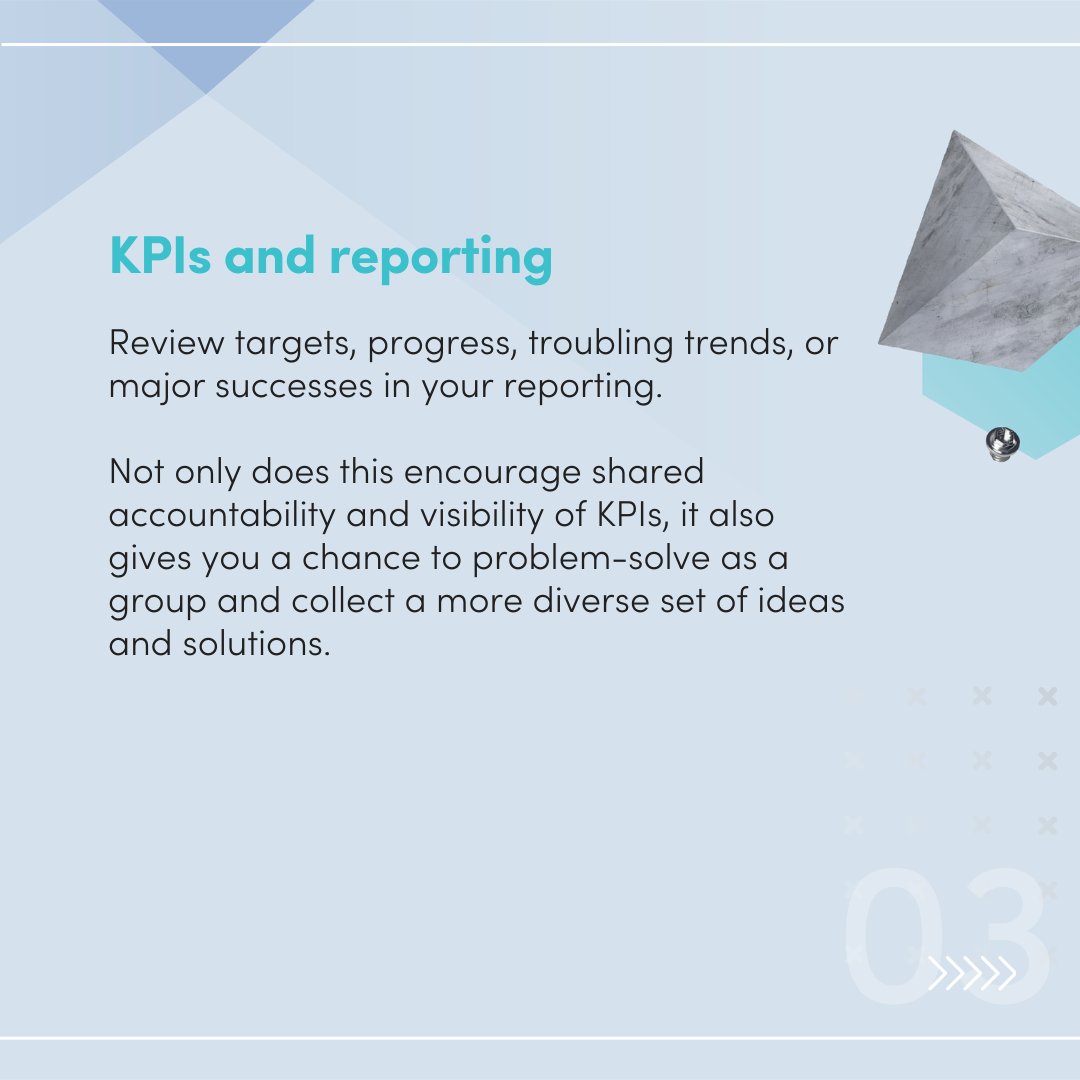 KPIs and reporting

Review targets, progress, troubling trends, or major successes in your reporting.

Not only does this encourage shared accountability and visibility of KPIs, it also gives you a chance to problem-solve as a group and collect a more diverse set of ideas and solutions.

03